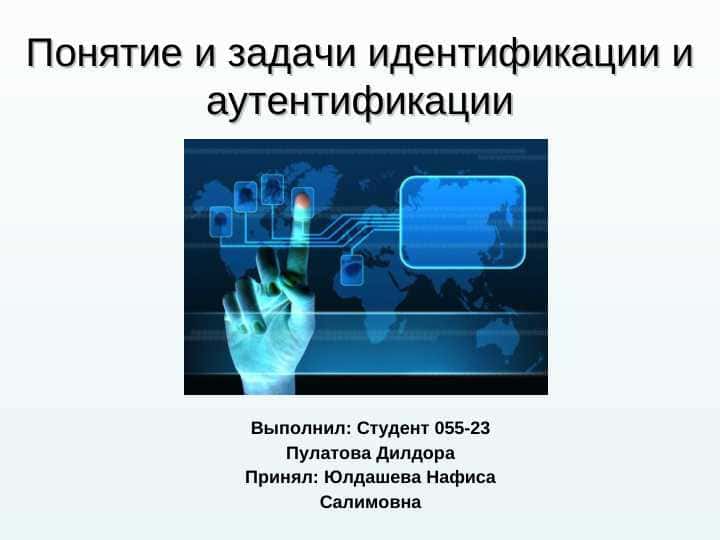 Понятие и задачи идентификации и аутентификации

Выполнил: Студент 055-23
Пулатова Дилдора
Принял: Юлдашева Нафиса Салимовна